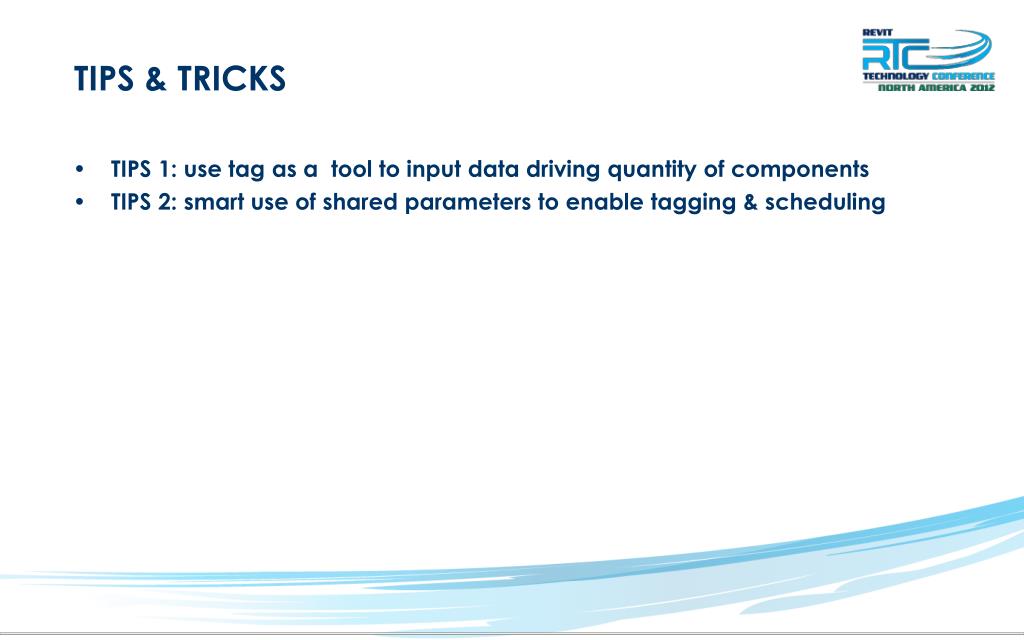 TIPS & TRICKS

REVIT
RTC
TECHNOLOGY CONFERENCE
NORTH AMERICA 2012

• TIPS 1: use tag as a tool to input data driving quantity of components
• TIPS 2: smart use of shared parameters to enable tagging & scheduling